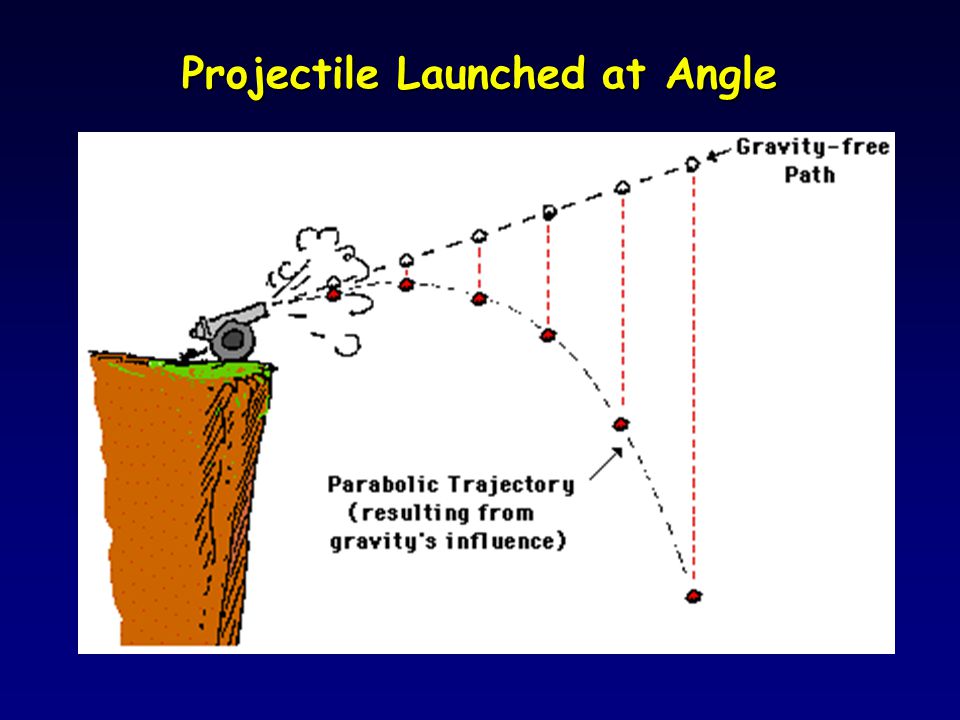 Projectile Launched at Angle

Gravity-free Path

Parabolic Trajectory (resulting from gravity's influence)